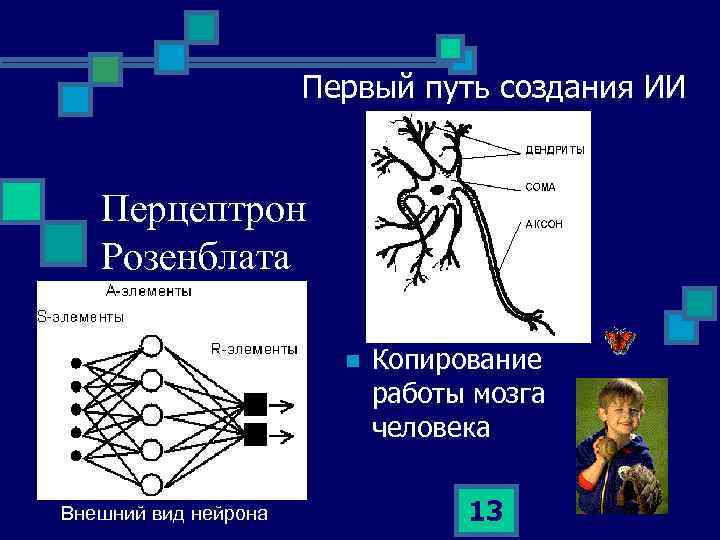 Первый путь создания ИИ

ДЕНДРИТЫ
СОМА
АКСОН

Перцептрон Розенблата

А-элементы
S-элементы
R-элементы

Копирование работы мозга человека

Внешний вид нейрона

13